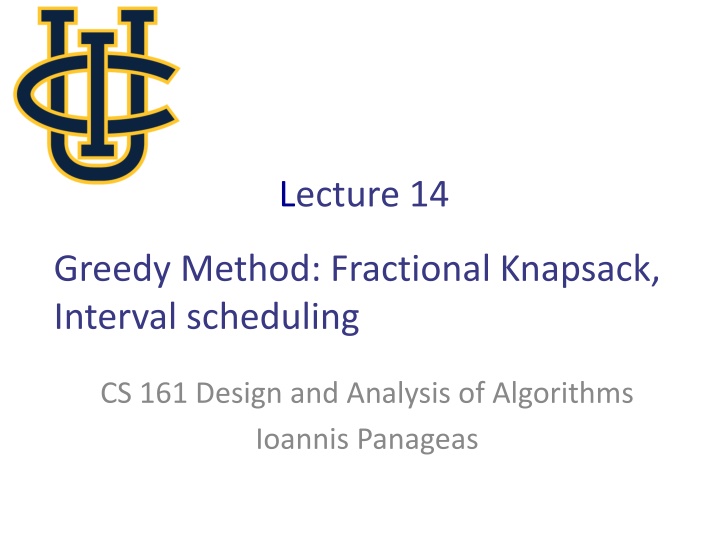 UCI

Lecture 14

Greedy Method: Fractional Knapsack, Interval scheduling

CS 161 Design and Analysis of Algorithms
Ioannis Panageas